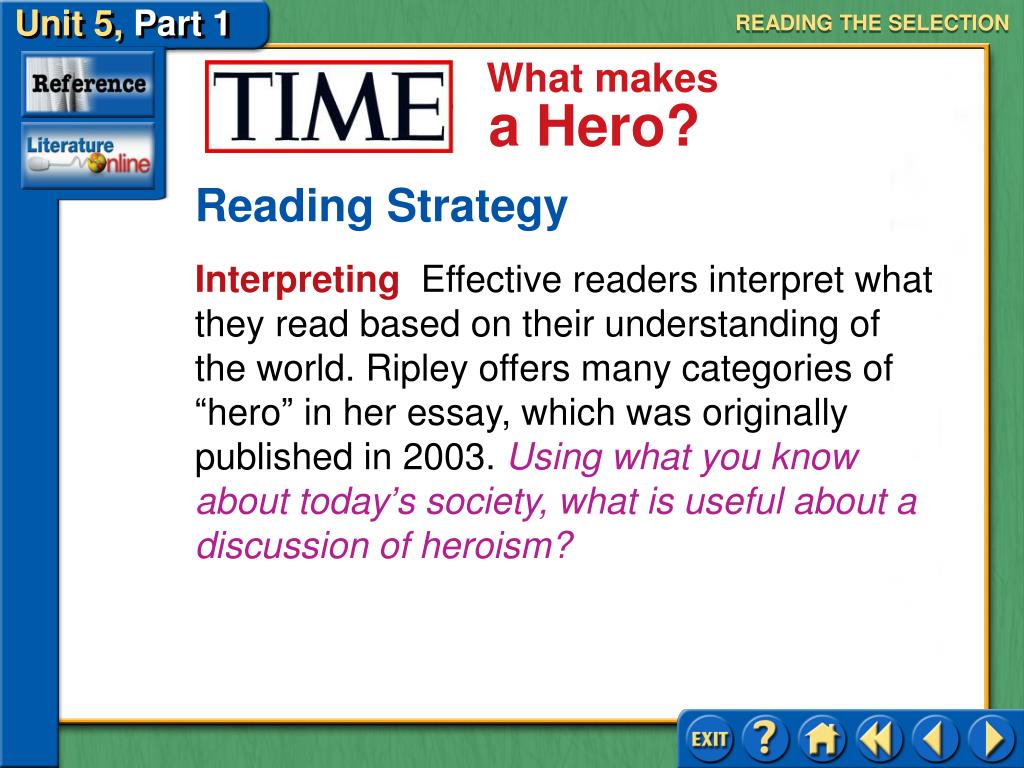 Unit 5, Part 1

READING THE SELECTION

Reference

Literature Online

TIME

What makes a Hero?

Reading Strategy

Interpreting Effective readers interpret what they read based on their understanding of the world. Ripley offers many categories of “hero” in her essay, which was originally published in 2003. Using what you know about today’s society, what is useful about a discussion of heroism?

EXIT

?